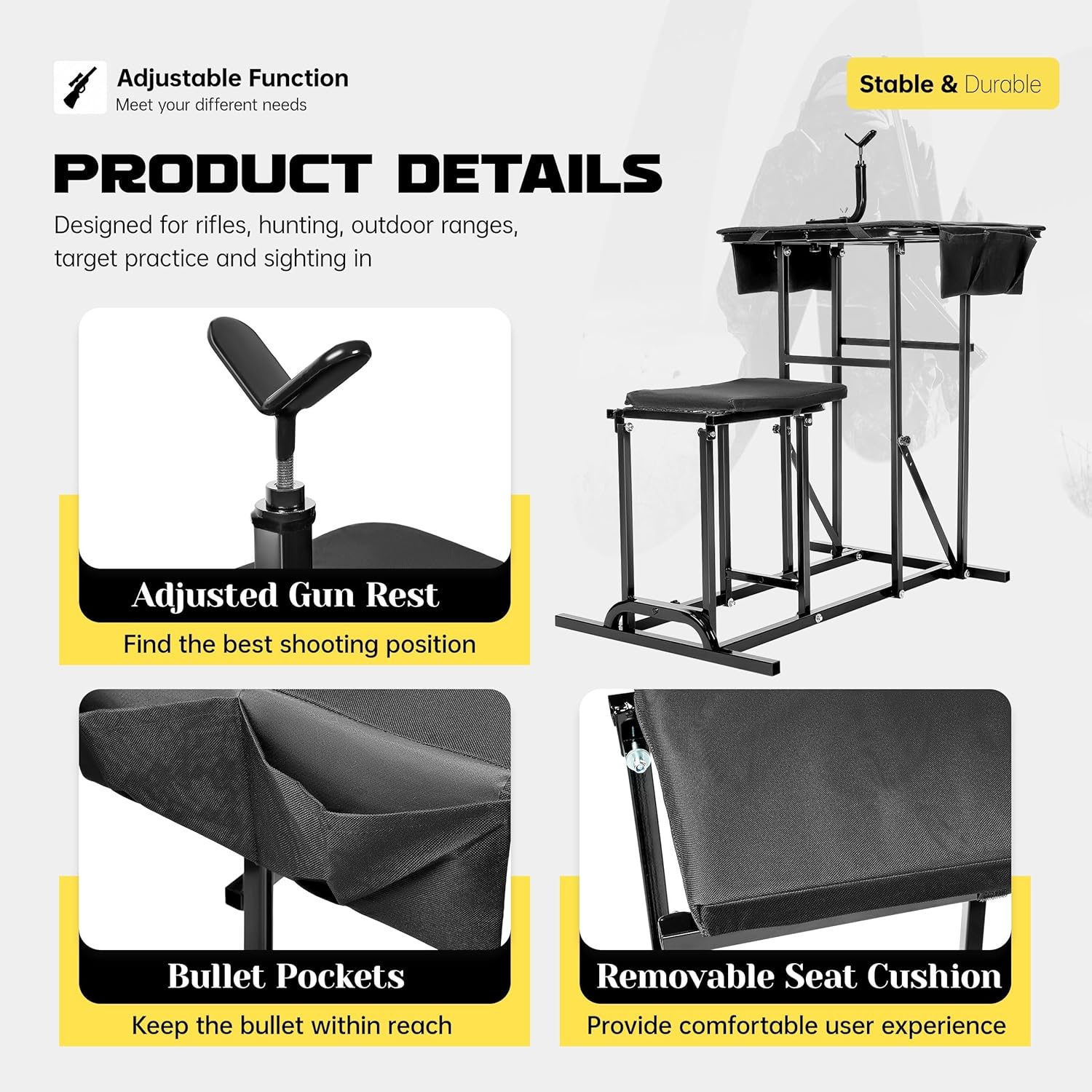 Adjustable Function
Meet your different needs

Stable & Durable

PRODUCT DETAILS

Designed for rifles, hunting, outdoor ranges, target practice and sighting in

Adjusted Gun Rest
Find the best shooting position

Bullet Pockets
Keep the bullet within reach

Removable Seat Cushion
Provide comfortable user experience